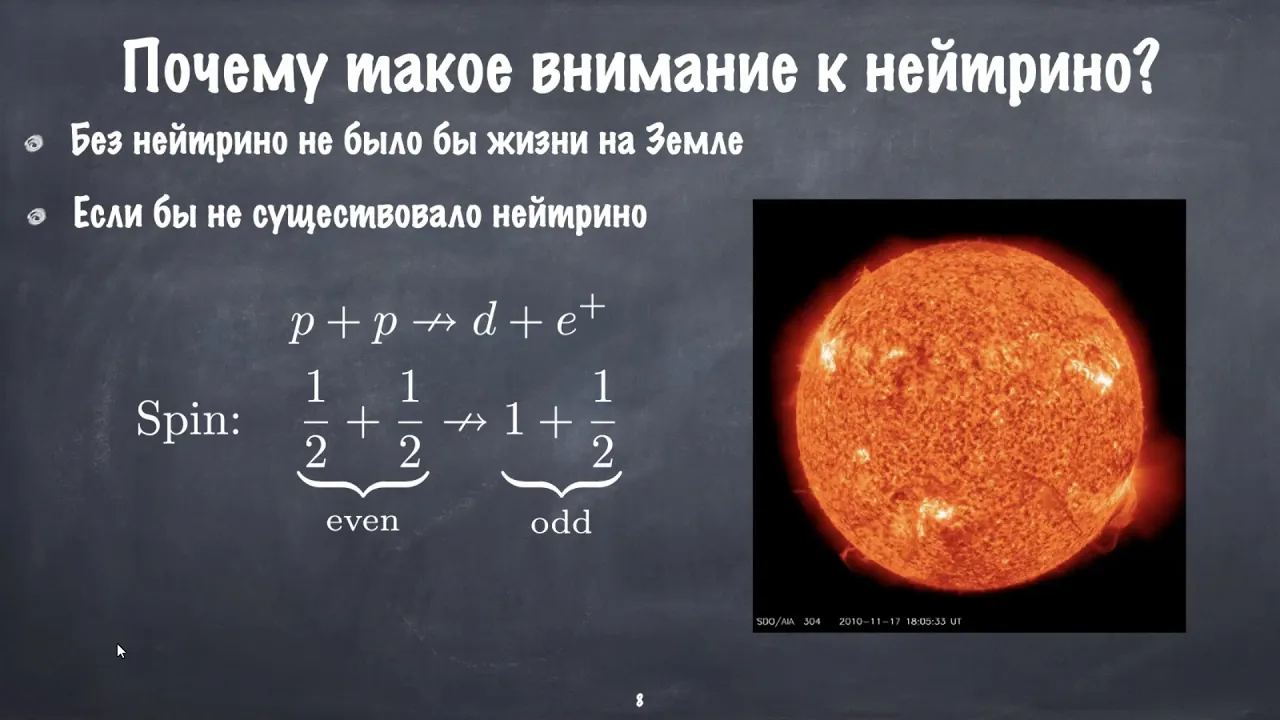 Почему такое внимание к нейтрино?

Без нейтрино не было бы жизни на Земле

Если бы не существовало нейтрино

$p + p \nrightarrow d + e^+$

Spin: $\underbrace{\frac{1}{2} + \frac{1}{2}}_{\text{even}} \nrightarrow \underbrace{1 + \frac{1}{2}}_{\text{odd}}$

SDO/AIA 304 2010-11-17 18:05:33 UT

8